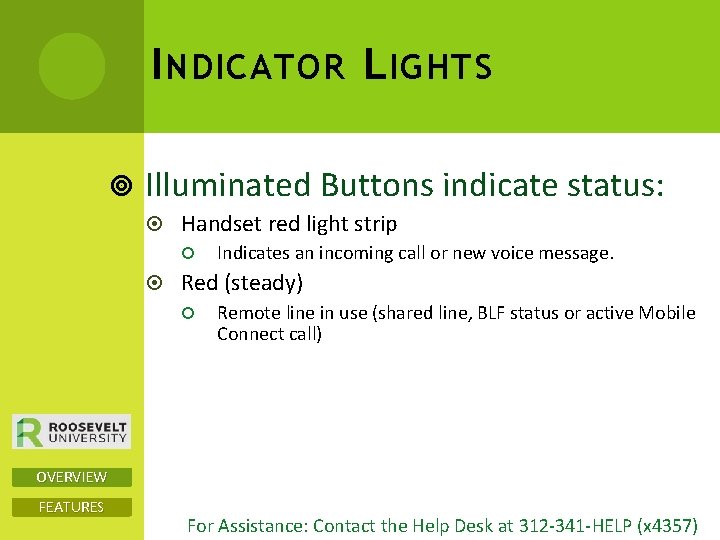 INDICATOR LIGHTS

Illuminated Buttons indicate status:

Handset red light strip

Indicates an incoming call or new voice message.

Red (steady)

Remote line in use (shared line, BLF status or active Mobile Connect call)

ROOSEVELT UNIVERSITY

OVERVIEW

FEATURES

For Assistance: Contact the Help Desk at 312-341-HELP (x4357)